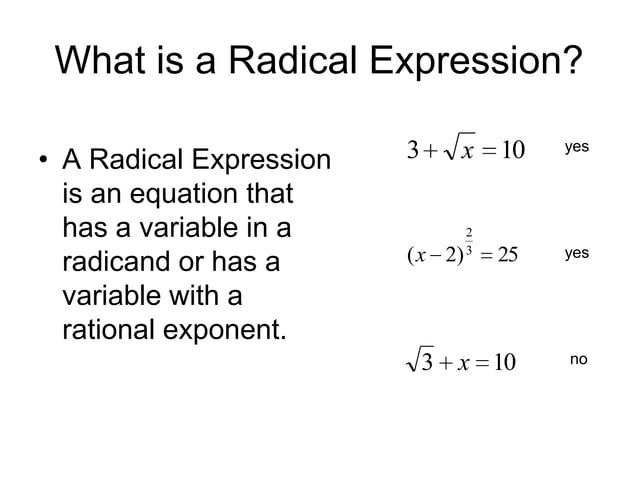 What is a Radical Expression?

• A Radical Expression is an equation that has a variable in a radicand or has a variable with a rational exponent.

$3+\sqrt{x}=10$ yes

$(x-2)^{\frac{2}{3}}=25$ yes

$\sqrt{3}+x=10$ no